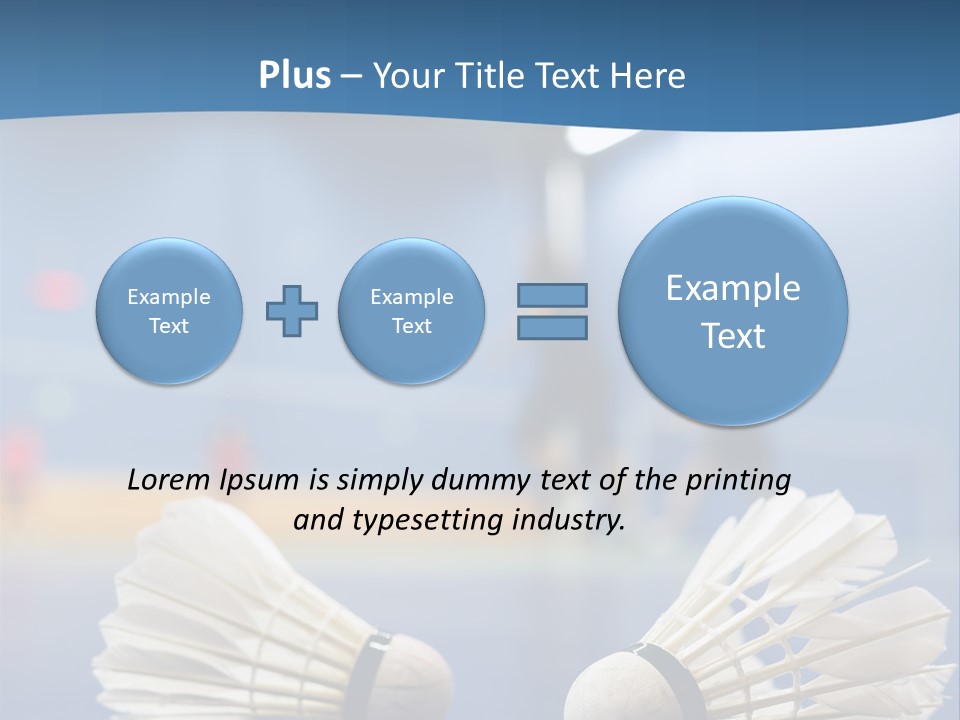 Plus – Your Title Text Here

Example Text

Example Text

Example Text

Lorem Ipsum is simply dummy text of the printing and typesetting industry.